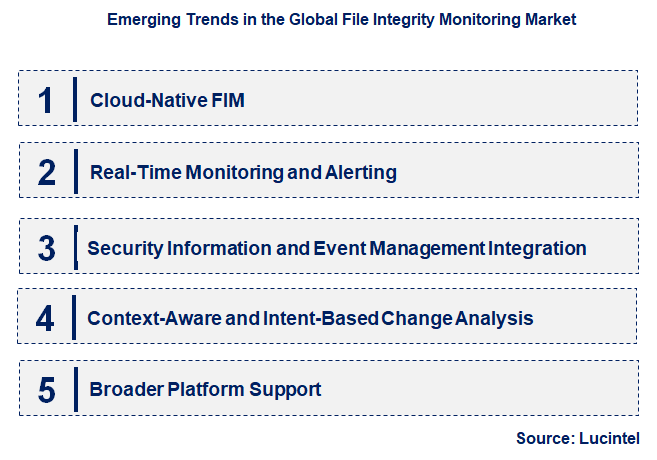 Emerging Trends in the Global File Integrity Monitoring Market

1 Cloud-Native FIM

2 Real-Time Monitoring and Alerting

3 Security Information and Event Management Integration

4 Context-Aware and Intent-Based Change Analysis

5 Broader Platform Support

Source: Lucintel